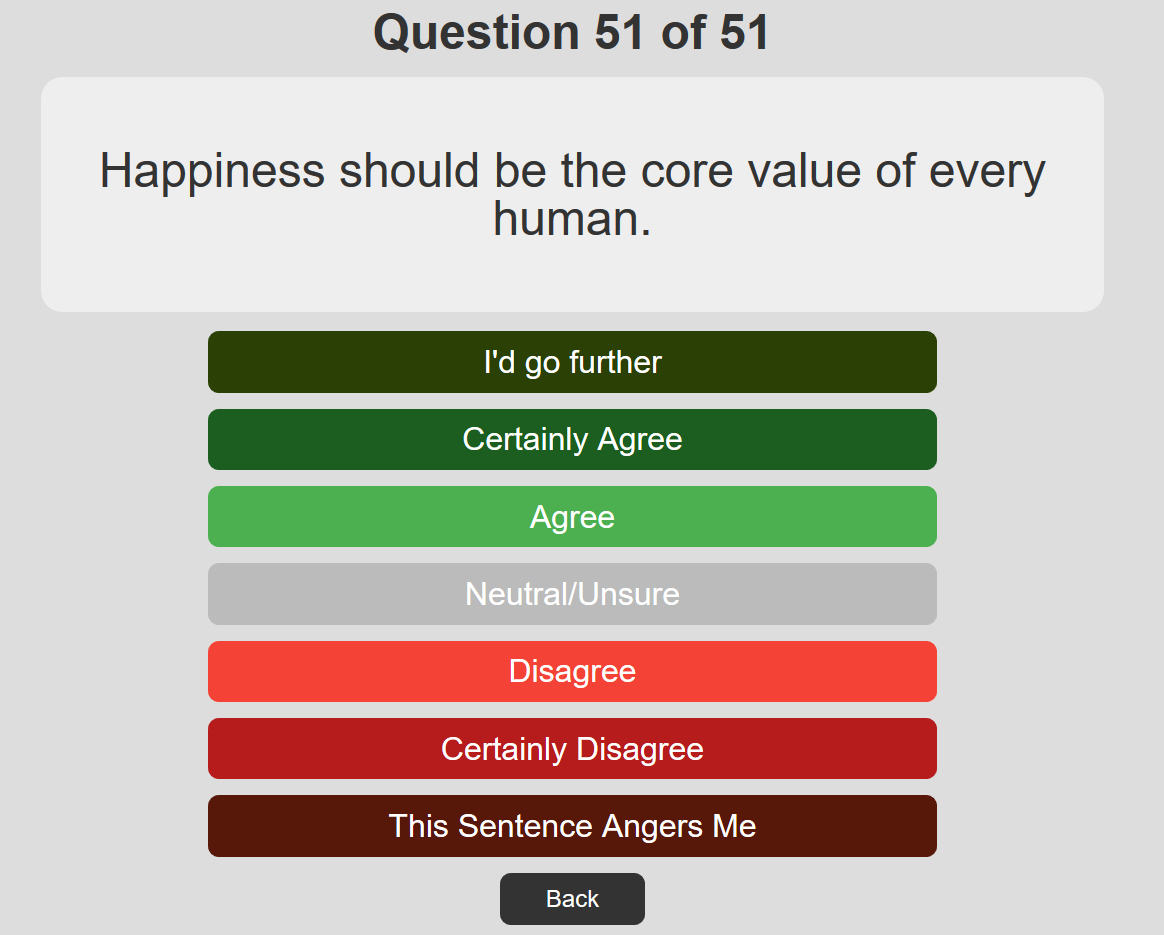 Question 51 of 51

Happiness should be the core value of every human.

I'd go further

Certainly Agree

Agree

Neutral/Unsure

Disagree

Certainly Disagree

This Sentence Angers Me

Back